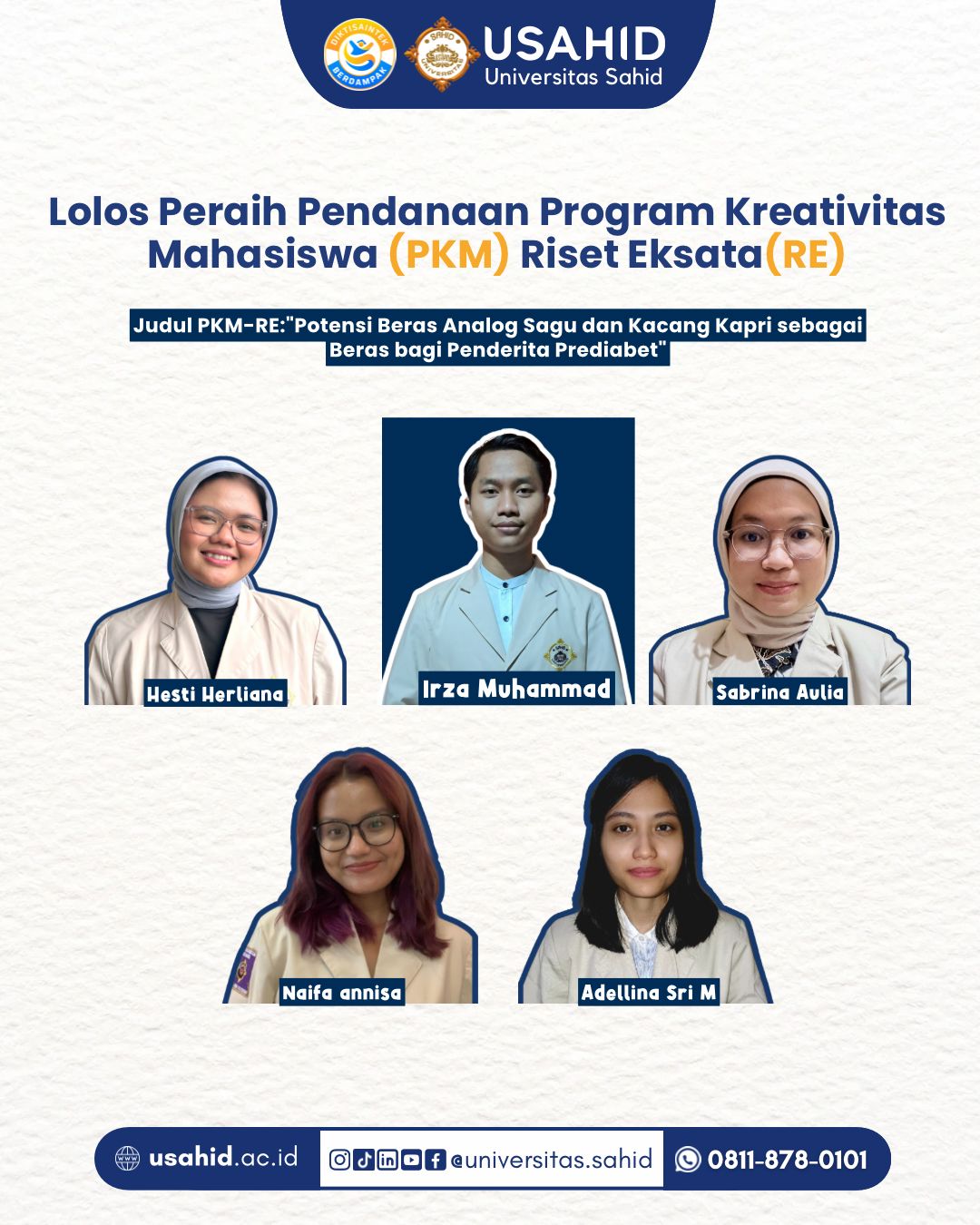 DIKTISAINTEK BERDAMPAK

SAHID UNIVERSITAS

USAHID
Universitas Sahid

Lolos Peraih Pendanaan Program Kreativitas Mahasiswa (PKM) Riset Eksata(RE)

Judul PKM-RE:"Potensi Beras Analog Sagu dan Kacang Kapri sebagai Beras bagi Penderita Prediabet"

Hesti Herliana

Irza Muhammad

Sabrina Aulia

Naifa annisa

Adellina Sri M

usahid.ac.id

@universitas.sahid

0811-878-0101